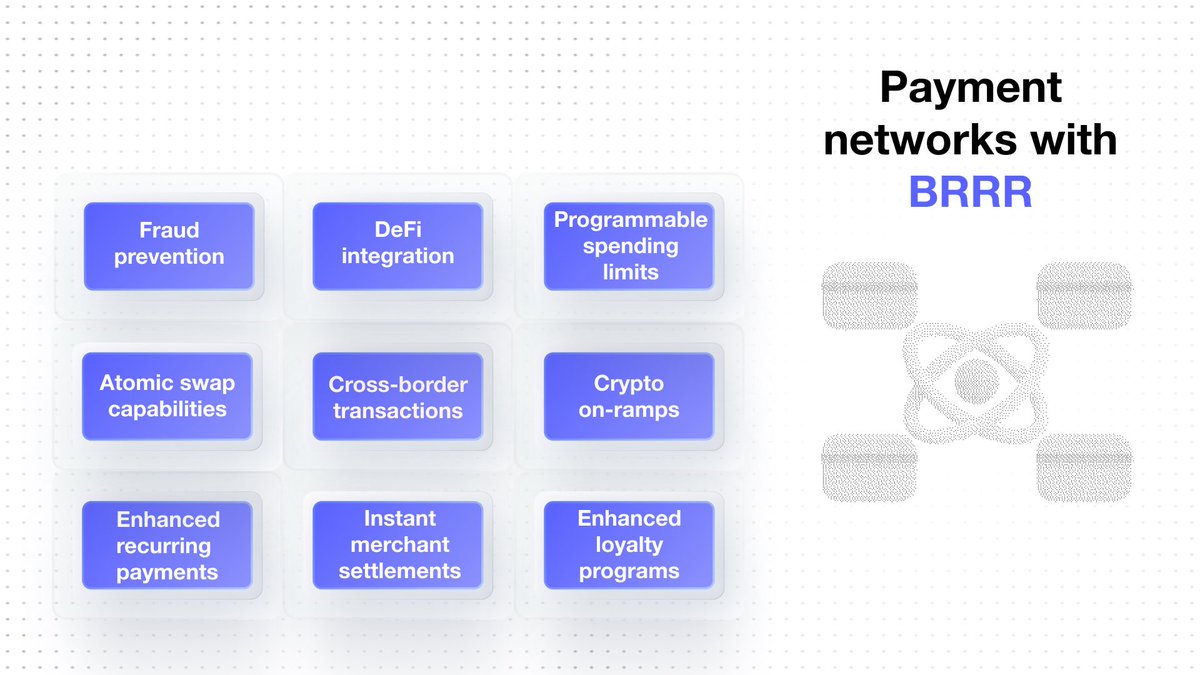 Payment networks with BRRR

Fraud prevention

DeFi integration

Programmable spending limits

Atomic swap capabilities

Cross-border transactions

Crypto on-ramps

Enhanced recurring payments

Instant merchant settlements

Enhanced loyalty programs